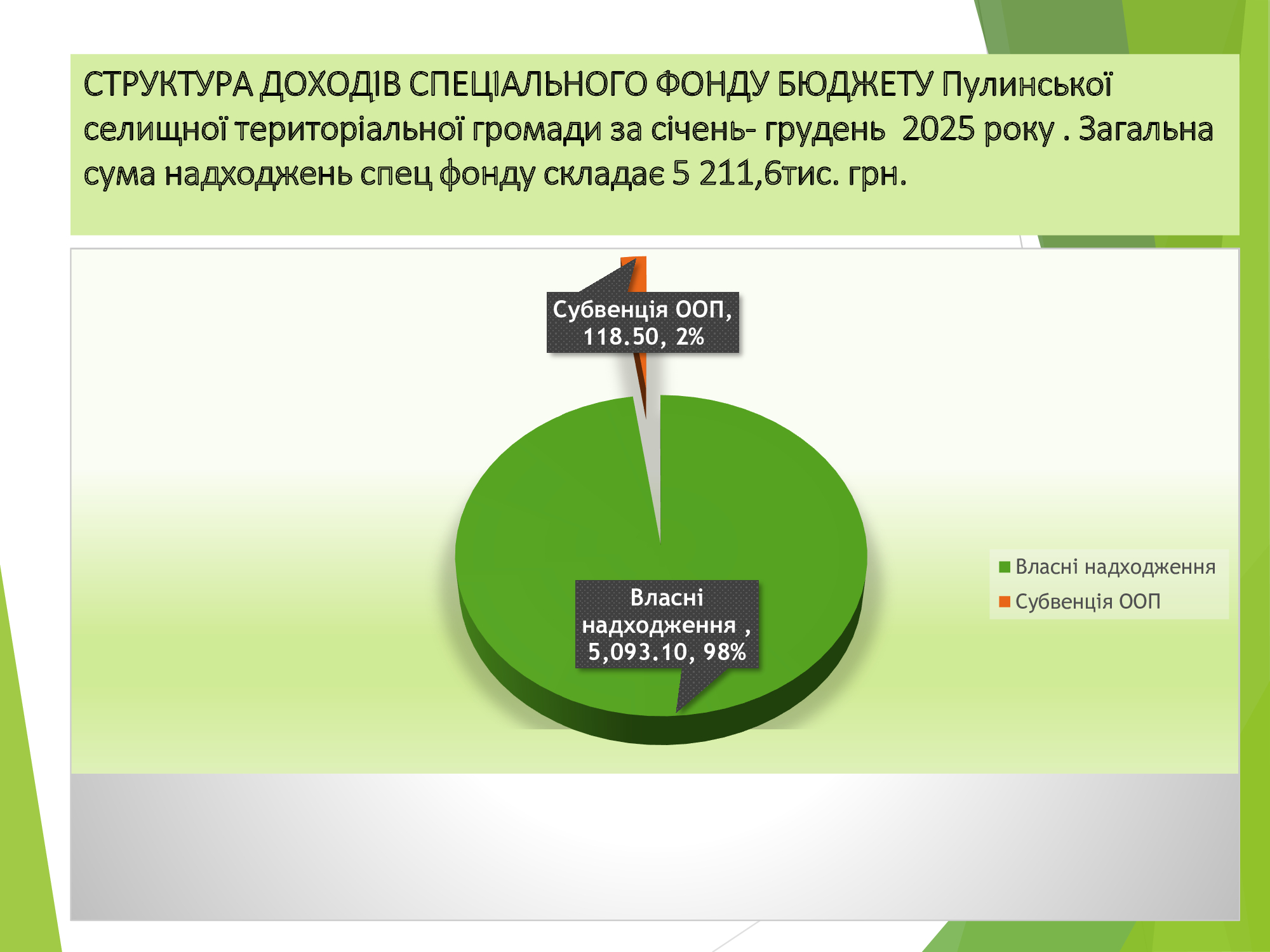 СТРУКТУРА ДОХОДІВ СПЕЦІАЛЬНОГО ФОНДУ БЮДЖЕТУ Пулинської селищної територіальної громади за січень- грудень 2025 року . Загальна сума надходжень спец фонду складає 5 211,6тис. грн.

Субвенція ООП, 118.50, 2%

Власні надходження , 5,093.10, 98%

Власні надходження
Субвенція ООП